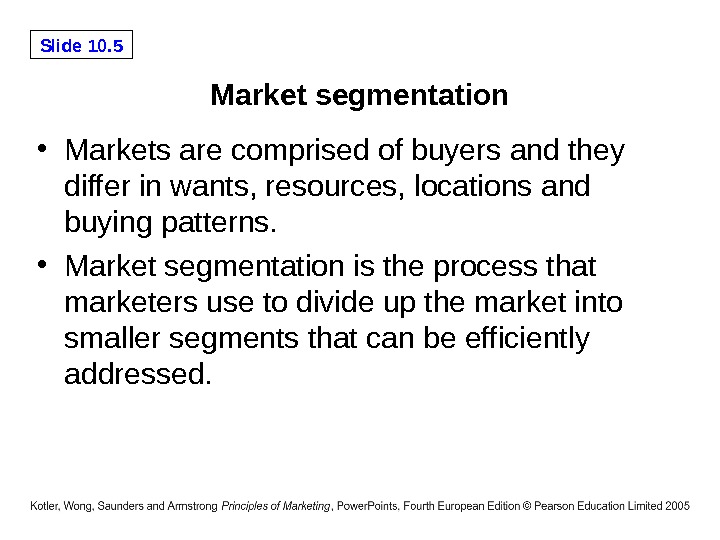 Slide 10.5

Market segmentation

• Markets are comprised of buyers and they differ in wants, resources, locations and buying patterns.

• Market segmentation is the process that marketers use to divide up the market into smaller segments that can be efficiently addressed.

Kotler, Wong, Saunders and Armstrong Principles of Marketing, PowerPoints, Fourth European Edition © Pearson Education Limited 2005